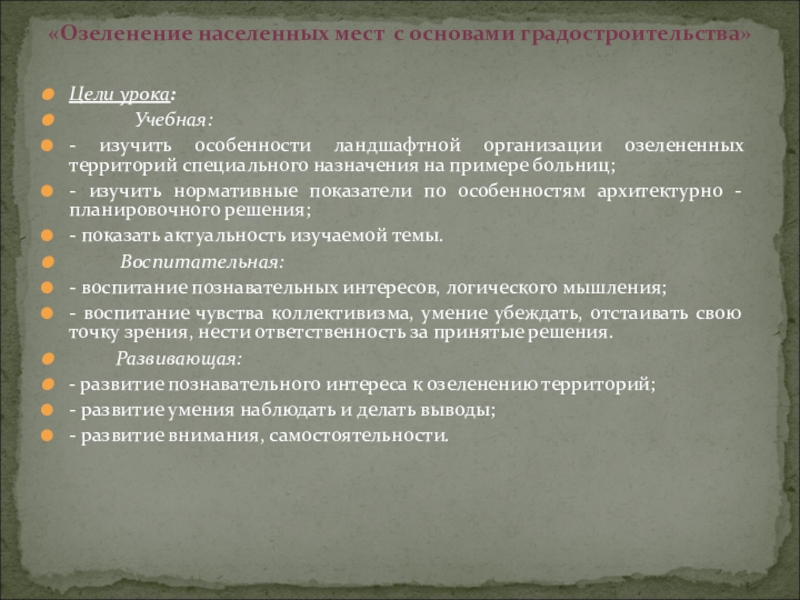 «Озеленение населенных мест с основами градостроительства»

Цели урока:

Учебная:

- изучить особенности ландшафтной организации озелененных территорий специального назначения на примере больниц;

- изучить нормативные показатели по особенностям архитектурно - планировочного решения;

- показать актуальность изучаемой темы.

Воспитательная:

- воспитание познавательных интересов, логического мышления;

- воспитание чувства коллективизма, умение убеждать, отстаивать свою точку зрения, нести ответственность за принятые решения.

Развивающая:

- развитие познавательного интереса к озеленению территорий;

- развитие умения наблюдать и делать выводы;

- развитие внимания, самостоятельности.